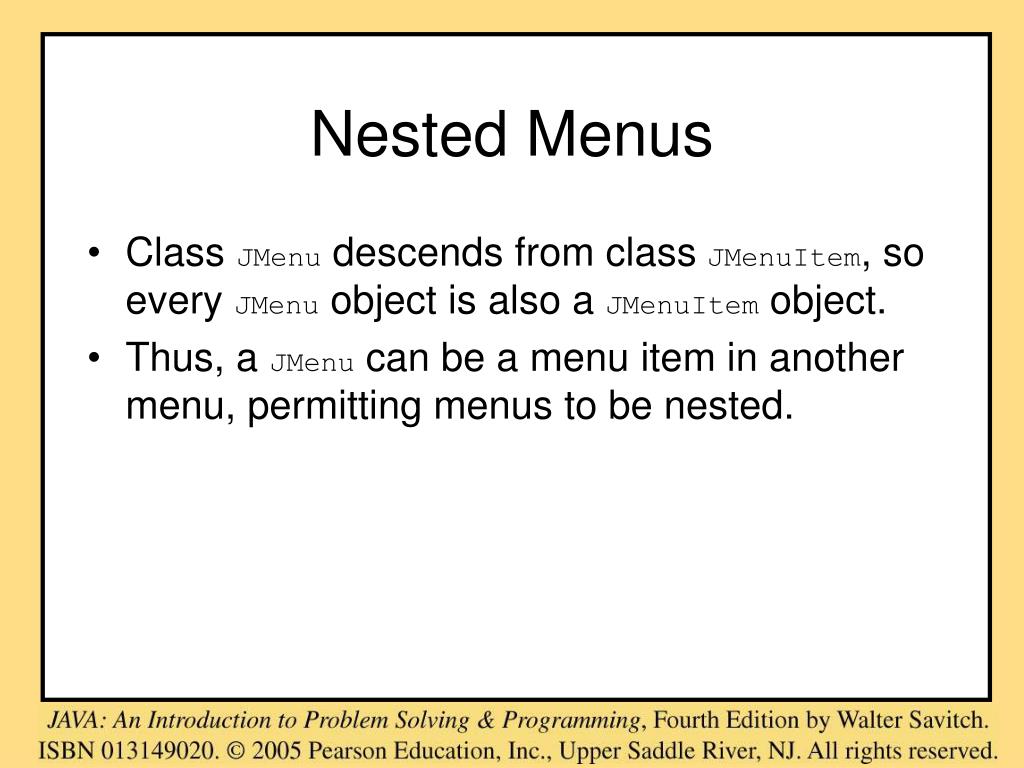 Nested Menus

• Class JMenu descends from class JMenuItem, so every JMenu object is also a JMenuItem object.
• Thus, a JMenu can be a menu item in another menu, permitting menus to be nested.

JAVA: An Introduction to Problem Solving & Programming, Fourth Edition by Walter Savitch. ISBN 013149020. © 2005 Pearson Education, Inc., Upper Saddle River, NJ. All rights reserved.